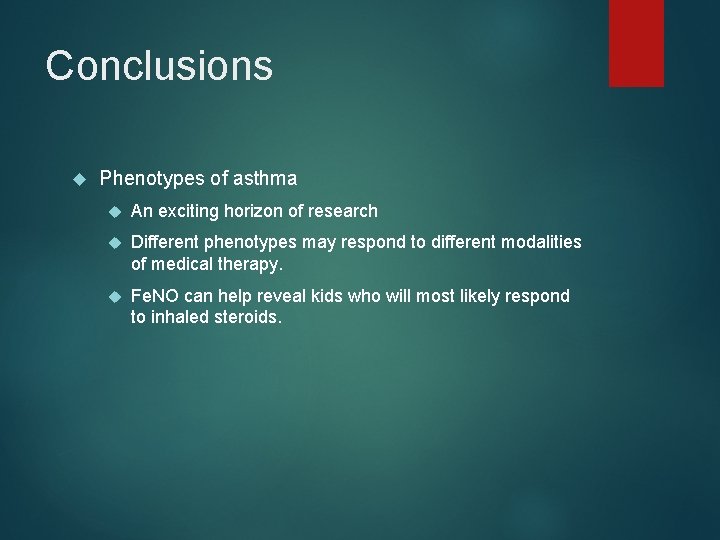 Conclusions

Phenotypes of asthma

An exciting horizon of research

Different phenotypes may respond to different modalities of medical therapy.

FeNO can help reveal kids who will most likely respond to inhaled steroids.